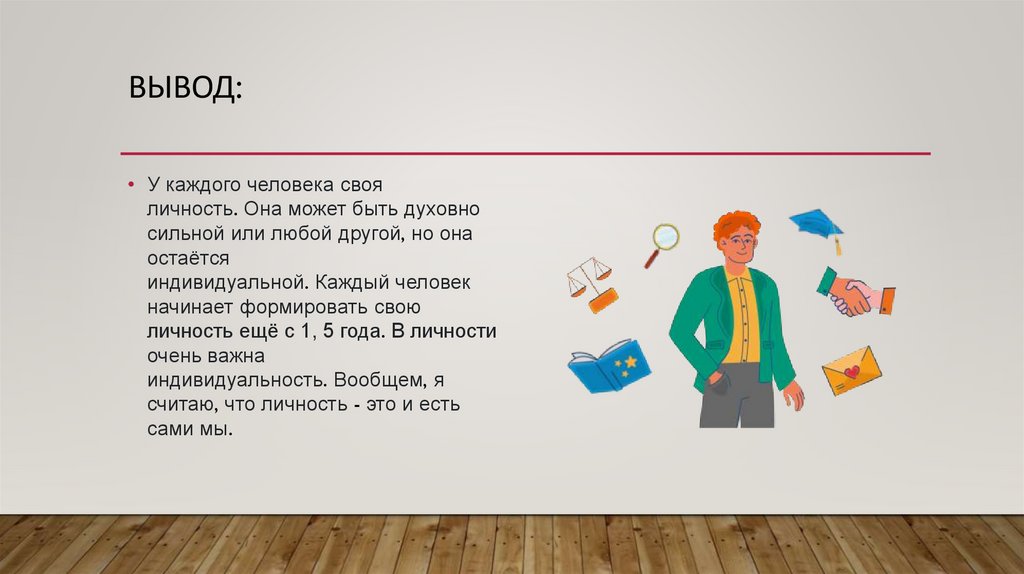 ВЫВОД:

• У каждого человека своя личность. Она может быть духовно сильной или любой другой, но она остаётся индивидуальной. Каждый человек начинает формировать свою личность ещё с 1, 5 года. В личности очень важна индивидуальность. Вообщем, я считаю, что личность - это и есть сами мы.